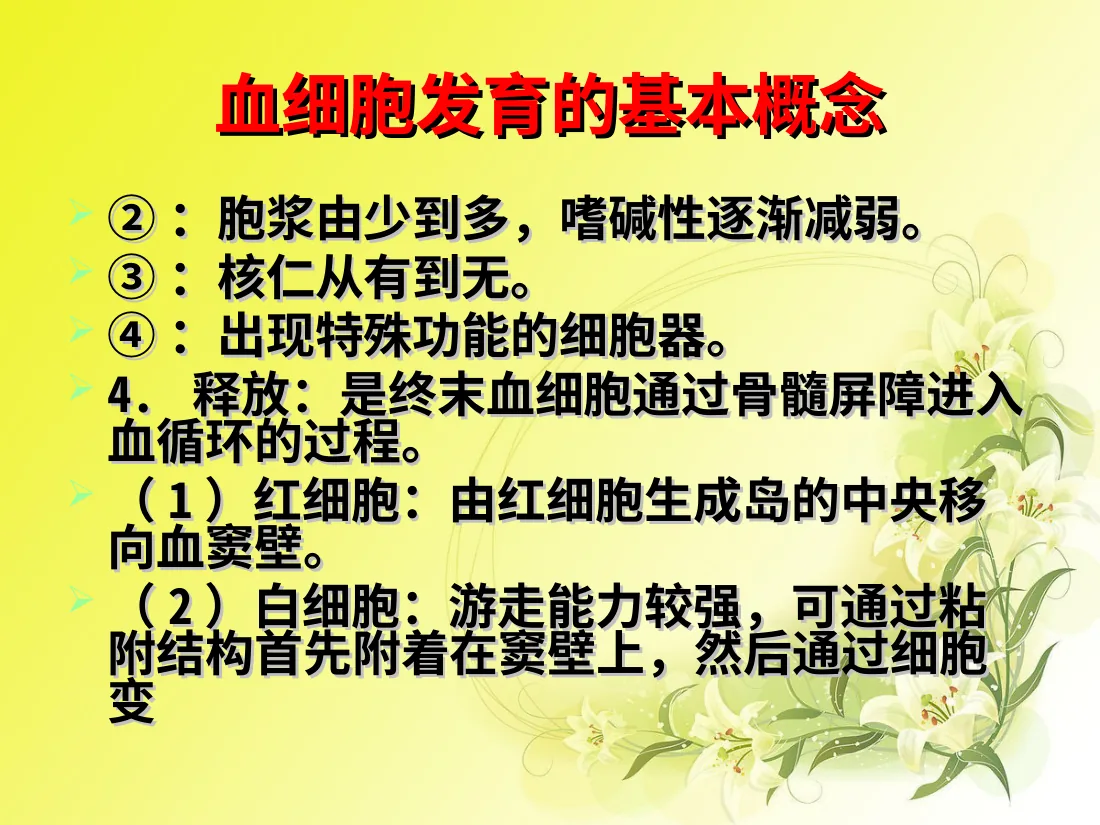 血细胞发育的基本概念

②：胞浆由少到多，嗜碱性逐渐减弱。

③：核仁从有到无。

④：出现特殊功能的细胞器。

4. 释放：是终末血细胞通过骨髓屏障进入血循环的过程。

（1）红细胞：由红细胞生成岛的中央移向血窦壁。

（2）白细胞：游走能力较强，可通过粘附结构首先附着在窦壁上，然后通过细胞变